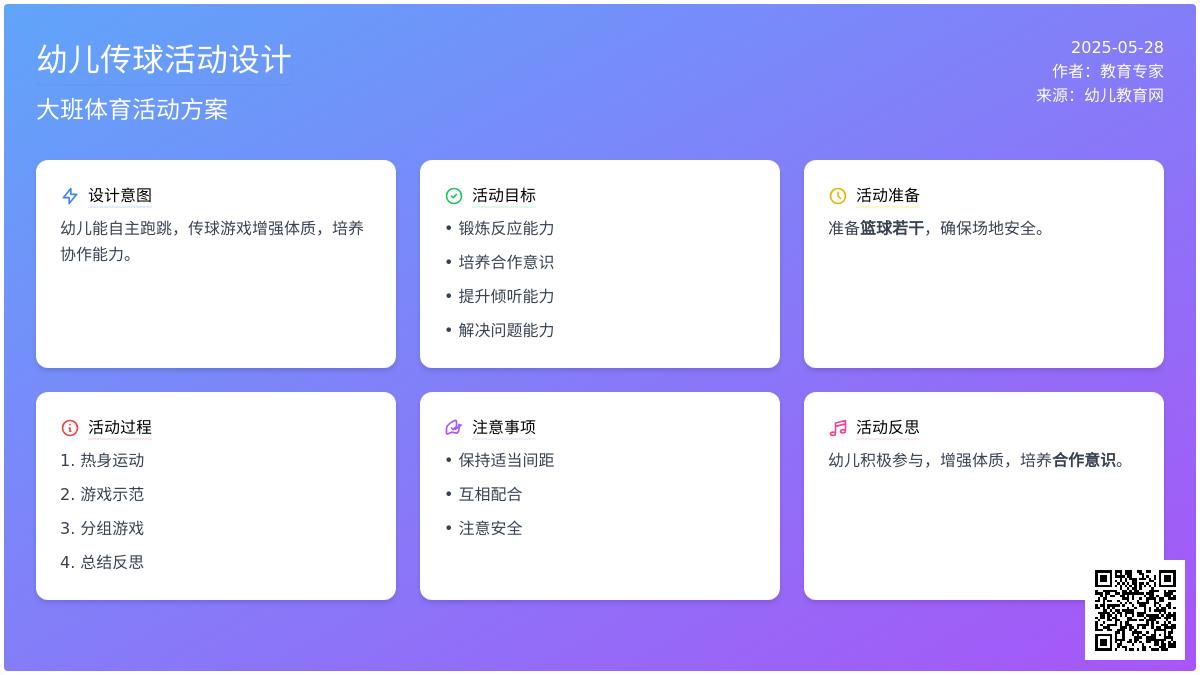 幼儿传球活动设计

大班体育活动方案

2025-05-28
作者：教育专家
来源：幼儿教育网

设计意图

幼儿能自主跑跳，传球游戏增强体质，培养协作能力。

活动目标

• 锻炼反应能力
• 培养合作意识
• 提升倾听能力
• 解决问题能力

活动准备

准备篮球若干，确保场地安全。

活动过程

1. 热身运动
2. 游戏示范
3. 分组游戏
4. 总结反思

注意事项

• 保持适当间距
• 互相配合
• 注意安全

活动反思

幼儿积极参与，增强体质，培养合作意识。